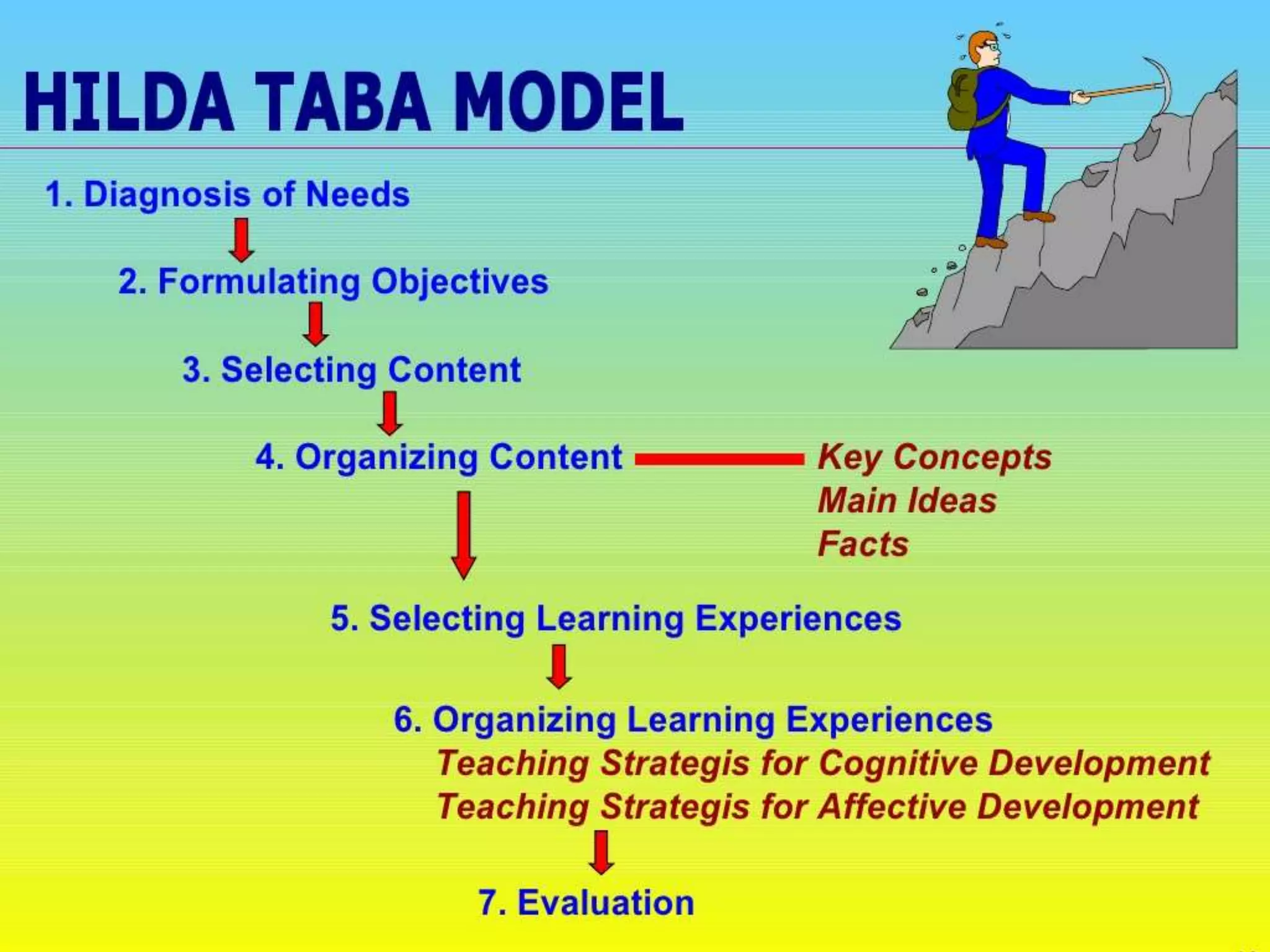 HILDA TABA MODEL

1. Diagnosis of Needs

2. Formulating Objectives

3. Selecting Content

4. Organizing Content

Key Concepts
Main Ideas
Facts

5. Selecting Learning Experiences

6. Organizing Learning Experiences
Teaching Strategis for Cognitive Development
Teaching Strategis for Affective Development

7. Evaluation